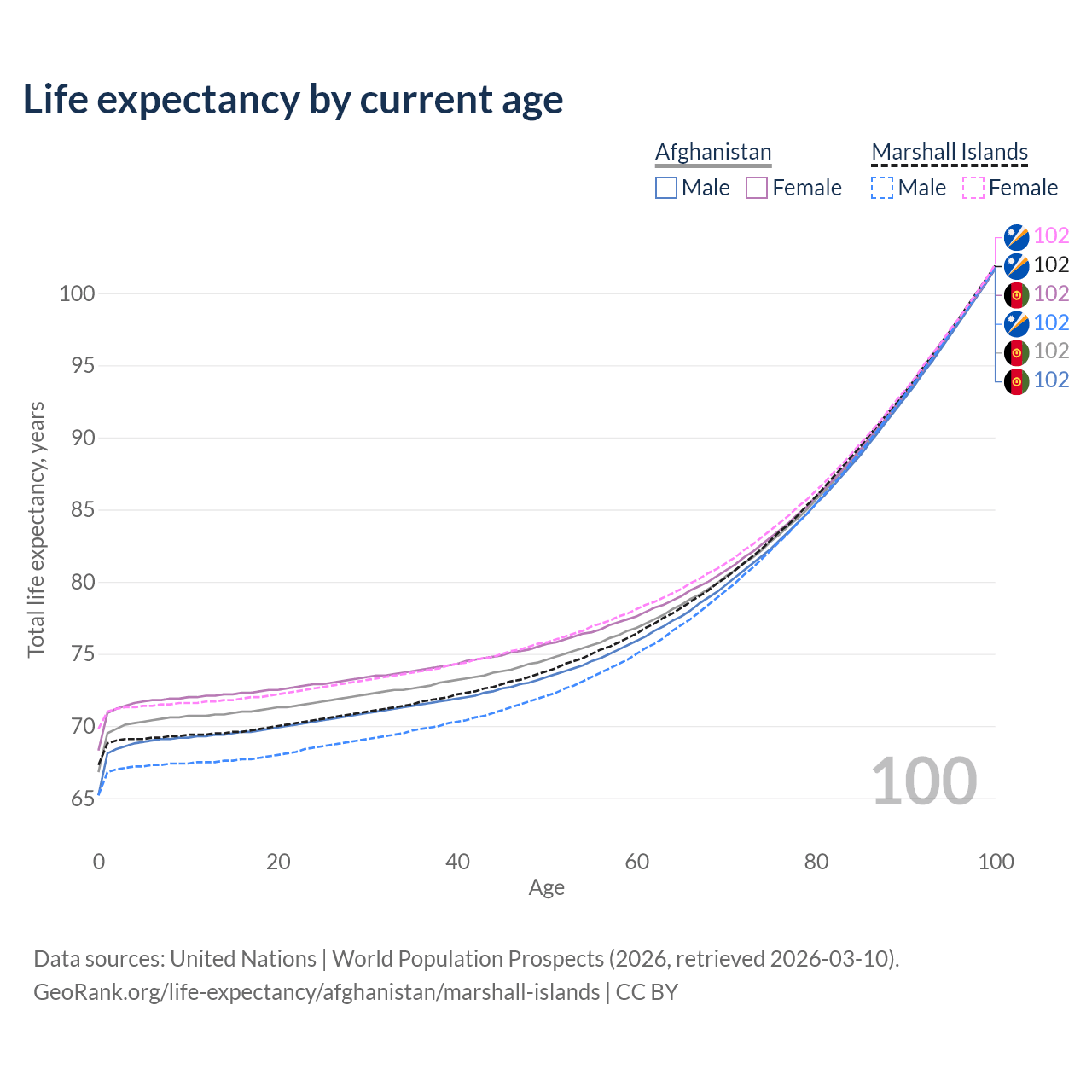 Life expectancy by current age

Afghanistan
Male Female

Marshall Islands
Male Female

102
102
102
102
102
102

Total life expectancy, years

100
95
90
85
80
75
70
65

100

0
20
40
60
80
100

Age

Data sources: United Nations | World Population Prospects (2026, retrieved 2026-03-10).
GeoRank.org/life-expectancy/afghanistan/marshall-islands | CC BY